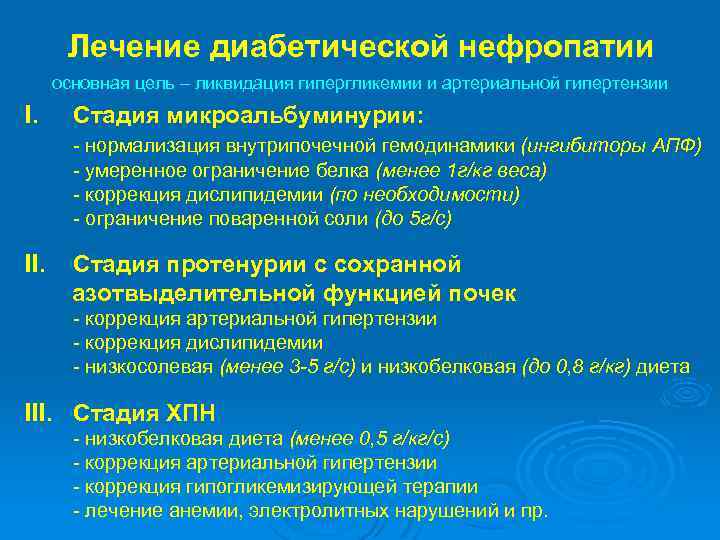 Лечение диабетической нефропатии

основная цель – ликвидация гипергликемии и артериальной гипертензии

I. Стадия микроальбуминурии:
- нормализация внутрипочечной гемодинамики (ингибиторы АПФ)
- умеренное ограничение белка (менее 1г/кг веса)
- коррекция дислипидемии (по необходимости)
- ограничение поваренной соли (до 5г/с)

II. Стадия протенурии с сохранной азотвыделительной функцией почек
- коррекция артериальной гипертензии
- коррекция дислипидемии
- низкосолевая (менее 3-5 г/с) и низкобелковая (до 0,8 г/кг) диета

III. Стадия ХПН
- низкобелковая диета (менее 0,5 г/кг/с)
- коррекция артериальной гипертензии
- коррекция гипогликемизирующей терапии
- лечение анемии, электролитных нарушений и пр.